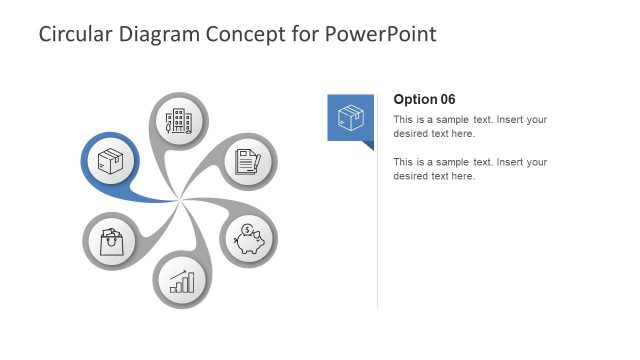 Circular Diagram Concept for PowerPoint

Option 06

This is a sample text. Insert your desired text here.

This is a sample text. Insert your desired text here.